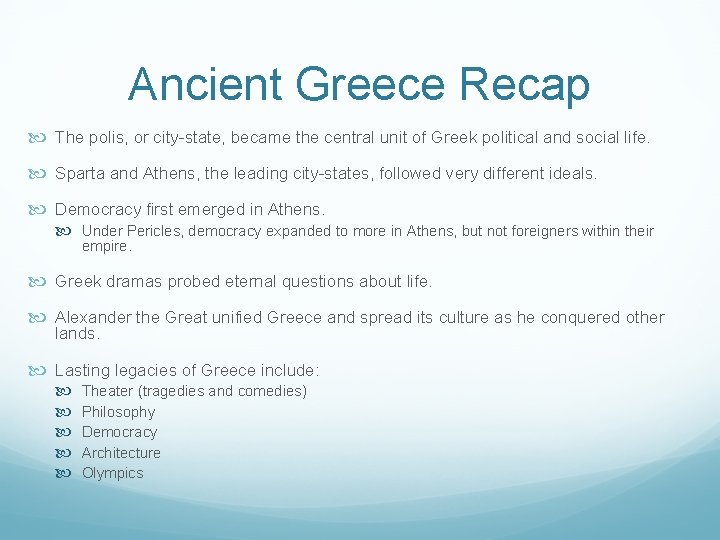 Ancient Greece Recap

The polis, or city-state, became the central unit of Greek political and social life.

Sparta and Athens, the leading city-states, followed very different ideals.

Democracy first emerged in Athens.

Under Pericles, democracy expanded to more in Athens, but not foreigners within their empire.

Greek dramas probed eternal questions about life.

Alexander the Great unified Greece and spread its culture as he conquered other lands.

Lasting legacies of Greece include:

Theater (tragedies and comedies)

Philosophy

Democracy

Architecture

Olympics